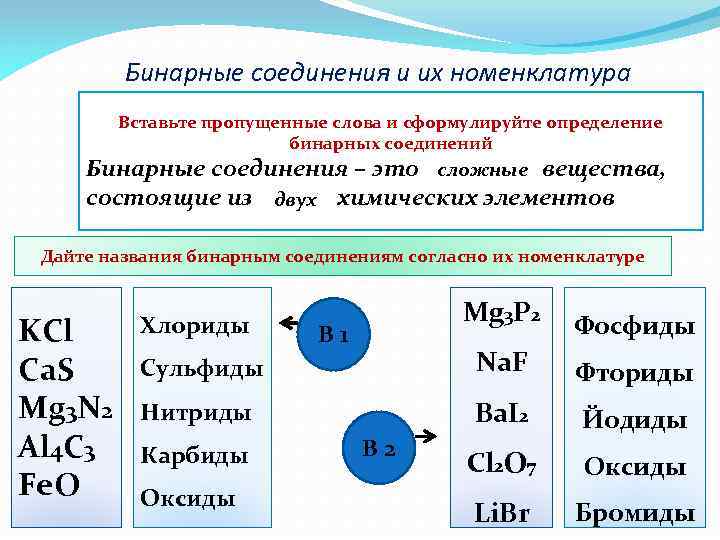 Бинарные соединения и их номенклатура

Вставьте пропущенные слова и сформулируйте определение бинарных соединений

Бинарные соединения – это сложные вещества, состоящие из двух химических элементов

Дайте названия бинарным соединениям согласно их номенклатуре

$KCl$
$CaS$
$Mg_3N_2$
$Al_4C_3$
$FeO$

Хлориды
Сульфиды
Нитриды
Карбиды
Оксиды

В 1

В 2

$Mg_3P_2$
$NaF$
$BaI_2$
$Cl_2O_7$
$LiBr$

Фосфиды
Фториды
Йодиды
Оксиды
Бромиды